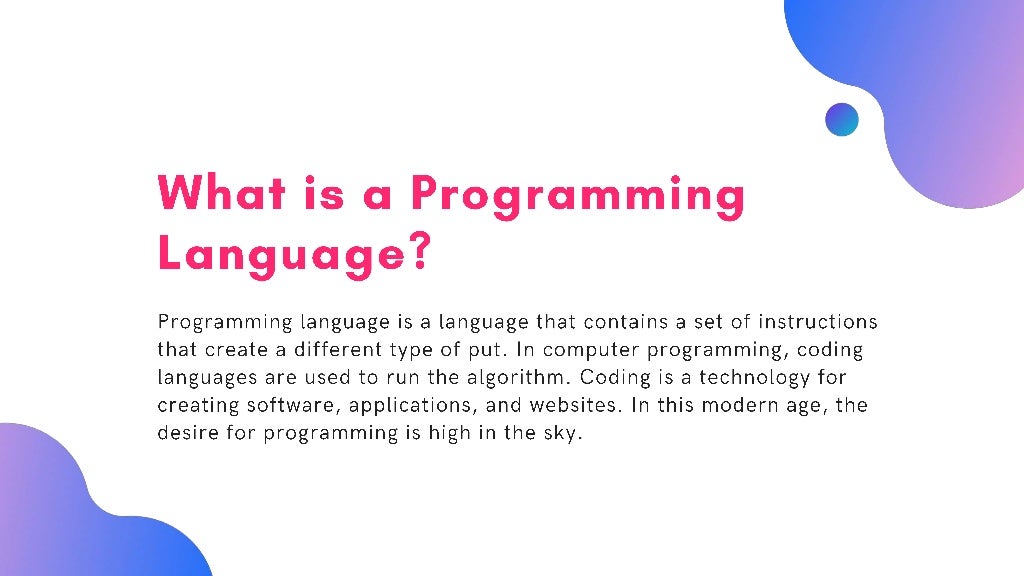 What is a Programming Language?

Programming language is a language that contains a set of instructions that create a different type of put. In computer programming, coding languages are used to run the algorithm. Coding is a technology for creating software, applications, and websites. In this modern age, the desire for programming is high in the sky.